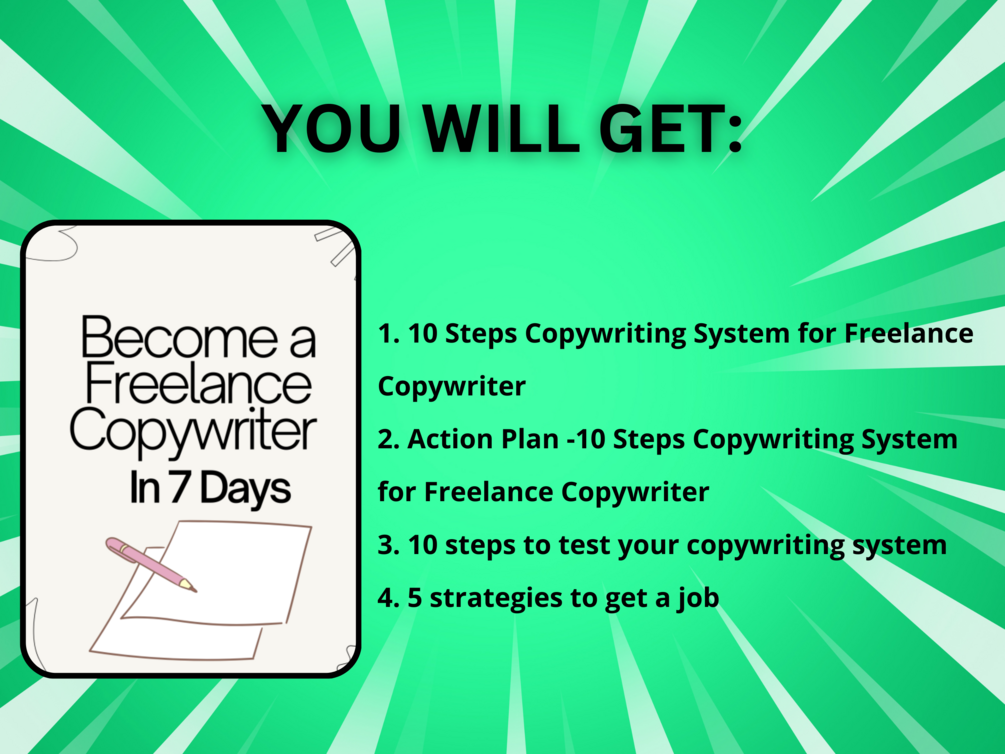 YOU WILL GET:

Become a Freelance Copywriter In 7 Days

1. 10 Steps Copywriting System for Freelance Copywriter
2. Action Plan -10 Steps Copywriting System for Freelance Copywriter
3. 10 steps to test your copywriting system
4. 5 strategies to get a job